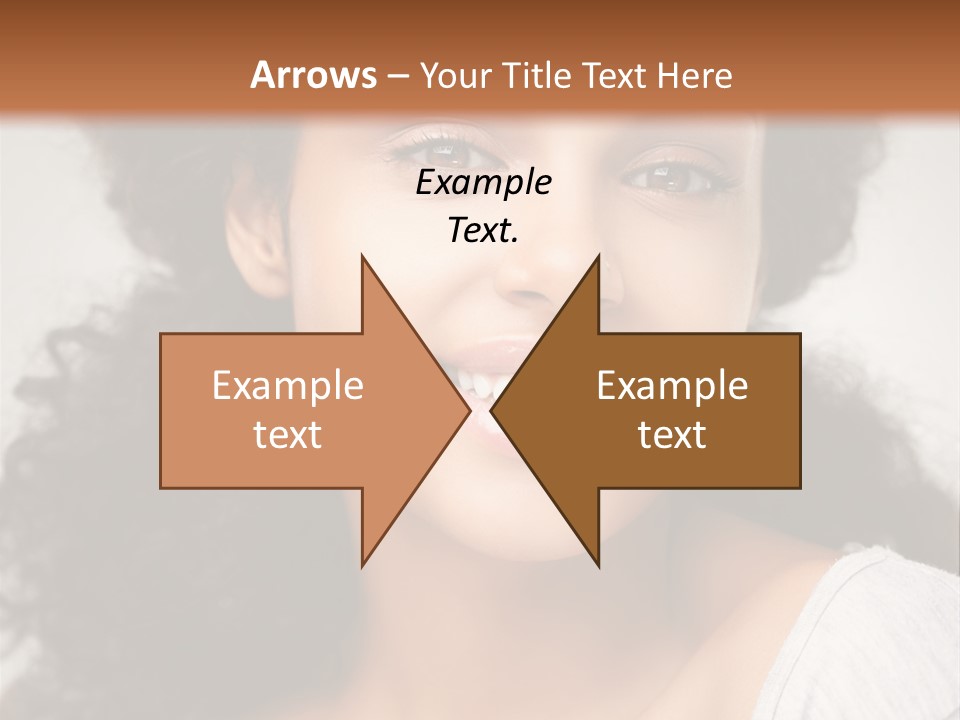 Arrows – Your Title Text Here

Example Text.

Example text

Example text